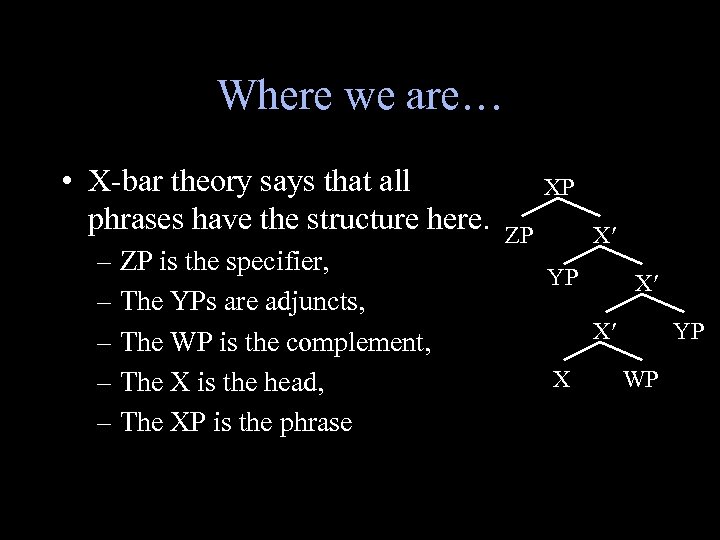 Where we are…

• X-bar theory says that all phrases have the structure here.
– ZP is the specifier,
– The YPs are adjuncts,
– The WP is the complement,
– The X is the head,
– The XP is the phrase

XP
ZP X′
YP X′
X′ YP
X WP